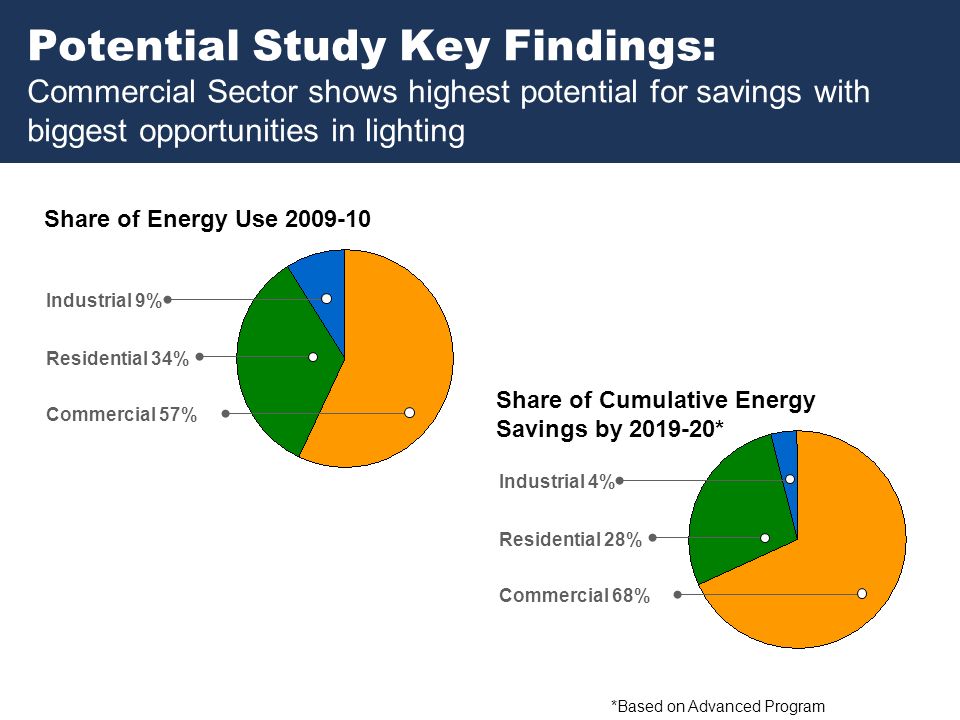 Potential Study Key Findings:
Commercial Sector shows highest potential for savings with biggest opportunities in lighting

Share of Energy Use 2009-10

Industrial 9%

Residential 34%

Commercial 57%

Share of Cumulative Energy Savings by 2019-20*

Industrial 4%

Residential 28%

Commercial 68%

*Based on Advanced Program